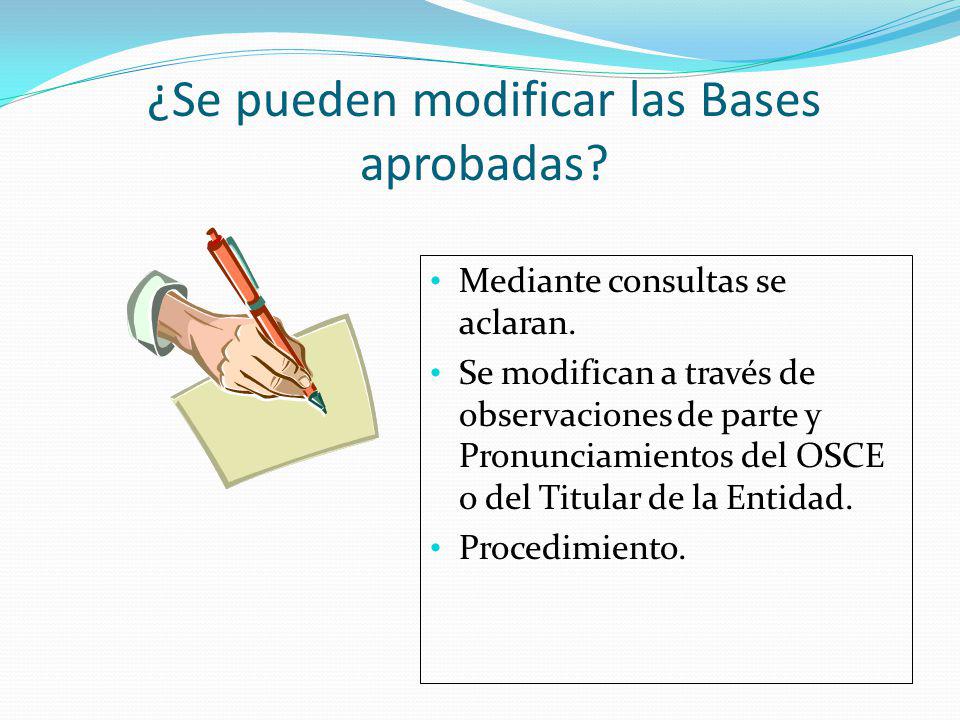 ¿Se pueden modificar las Bases aprobadas?

• Mediante consultas se aclaran.
• Se modifican a través de observaciones de parte y Pronunciamientos del OSCE o del Titular de la Entidad.
• Procedimiento.